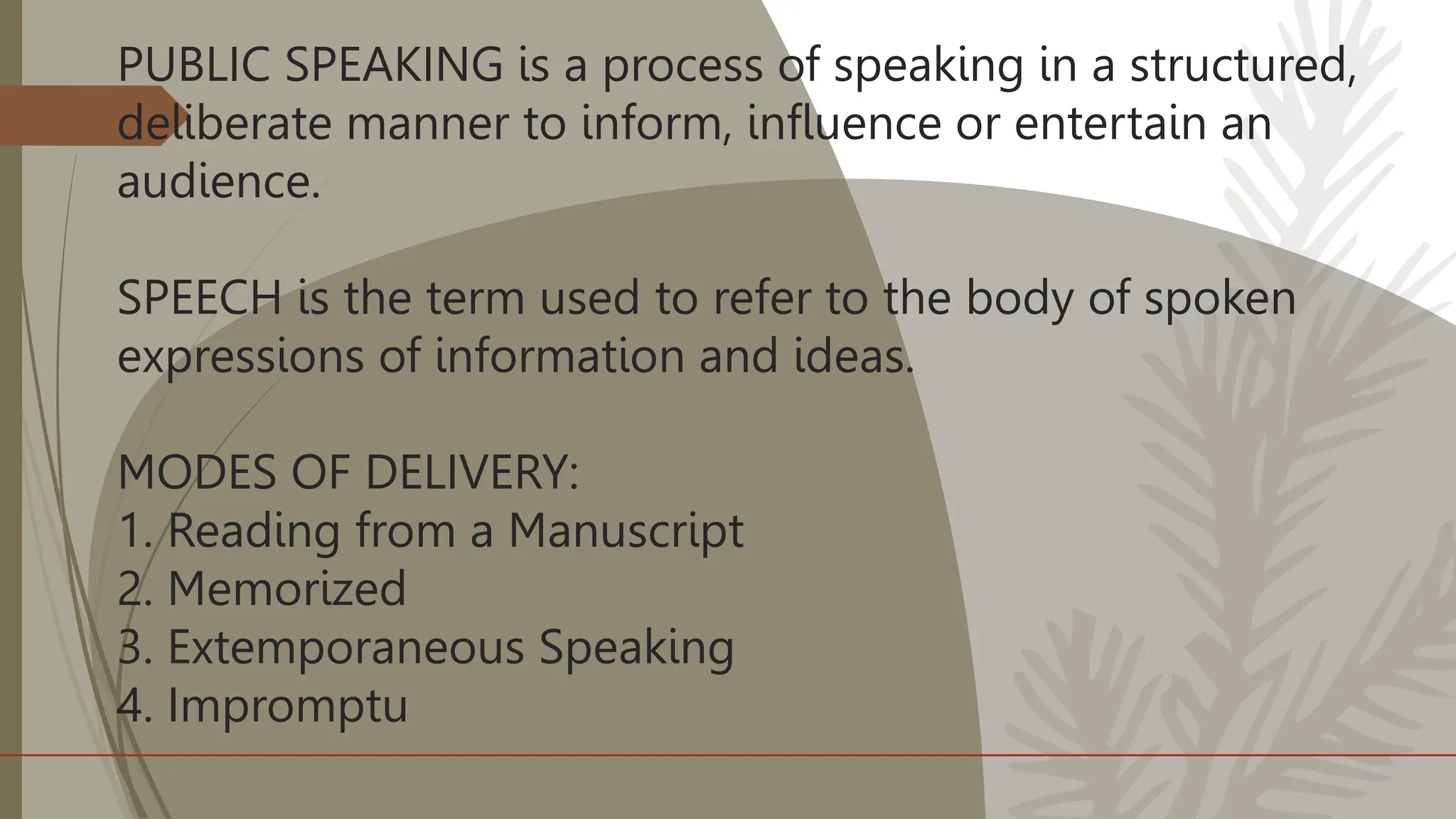 PUBLIC SPEAKING is a process of speaking in a structured, deliberate manner to inform, influence or entertain an audience.

SPEECH is the term used to refer to the body of spoken expressions of information and ideas.

MODES OF DELIVERY:
1. Reading from a Manuscript
2. Memorized
3. Extemporaneous Speaking
4. Impromptu